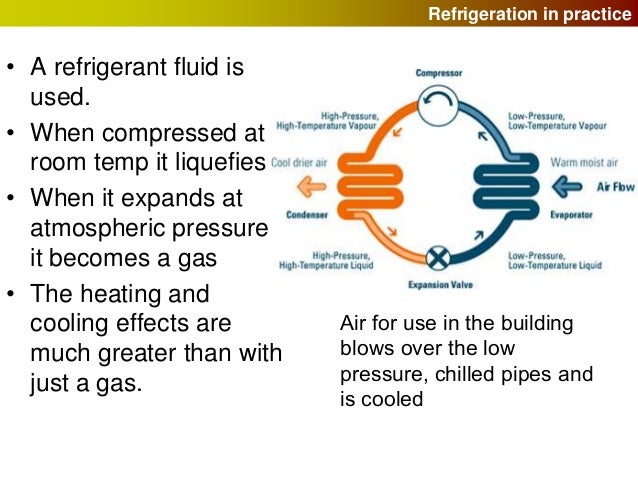 Refrigeration in practice

• A refrigerant fluid is used.
• When compressed at room temp it liquefies
• When it expands at atmospheric pressure it becomes a gas
• The heating and cooling effects are much greater than with just a gas.

Compressor

High-Pressure, High-Temperature Vapour

Low-Pressure, Low-Temperature Vapour

Cool drier air

Warm moist air

Air Flow

Condenser

Evaporator

High-Pressure, High-Temperature Liquid

Low-Pressure, Low-Temperature Liquid

Expansion Valve

Air for use in the building blows over the low pressure, chilled pipes and is cooled